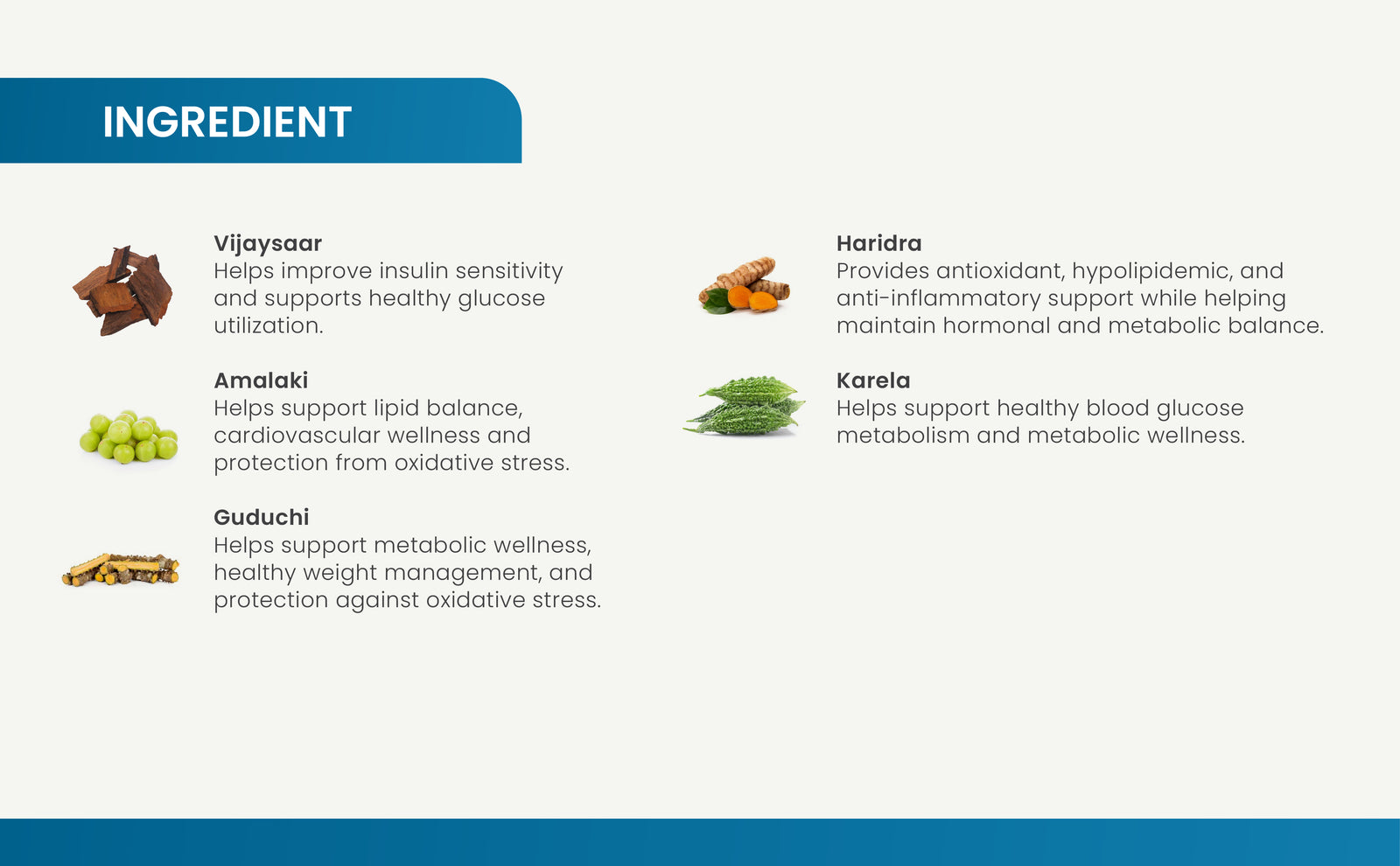 INGREDIENT

Vijaysaar
Helps improve insulin sensitivity and supports healthy glucose utilization.

Amalaki
Helps support lipid balance, cardiovascular wellness and protection from oxidative stress.

Guduchi
Helps support metabolic wellness, healthy weight management, and protection against oxidative stress.

Haridra
Provides antioxidant, hypolipidemic, and anti-inflammatory support while helping maintain hormonal and metabolic balance.

Karela
Helps support healthy blood glucose metabolism and metabolic wellness.